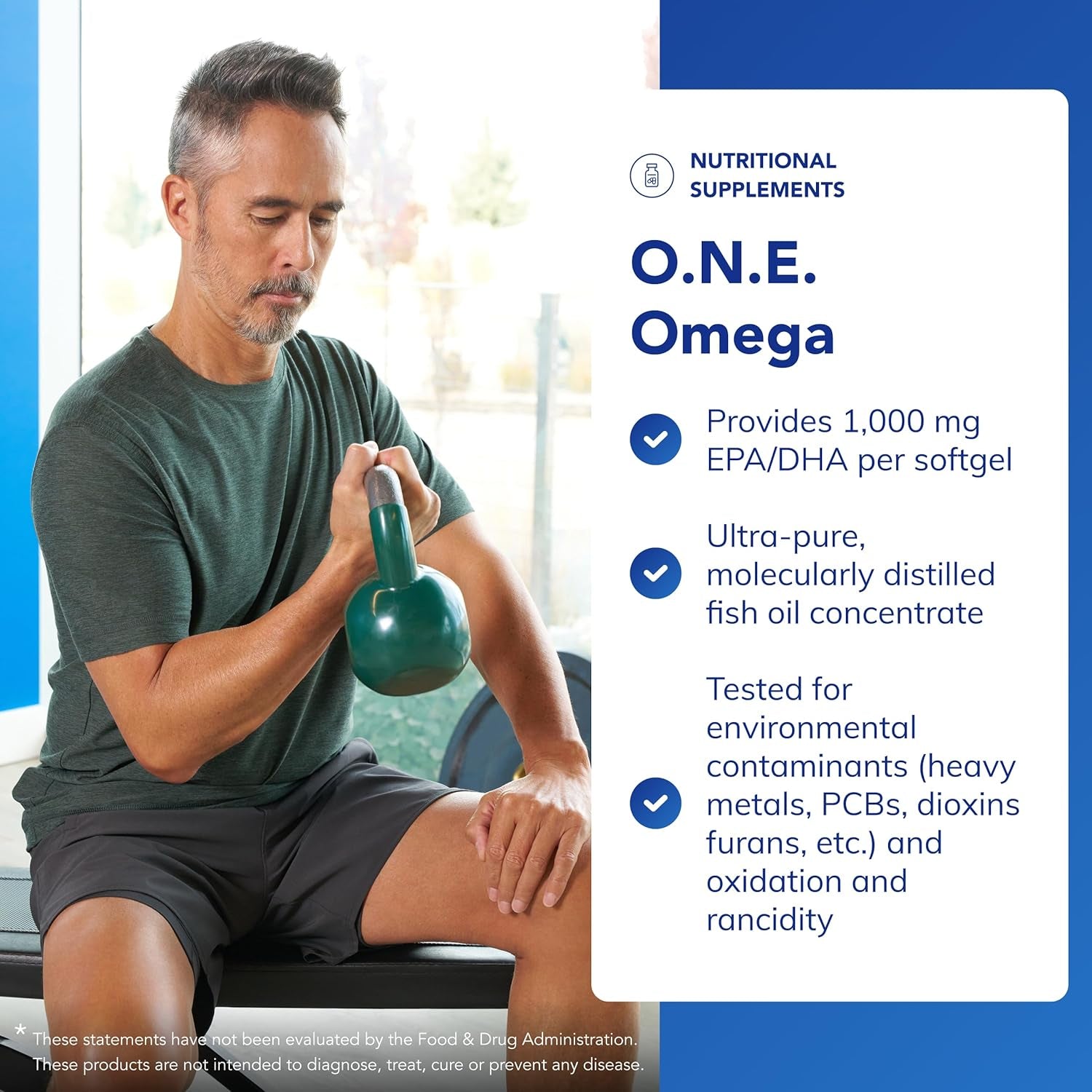 NUTRITIONAL SUPPLEMENTS

O.N.E. Omega

Provides 1,000 mg EPA/DHA per softgel

Ultra-pure, molecularly distilled fish oil concentrate

Tested for environmental contaminants (heavy metals, PCBs, dioxins furans, etc.) and oxidation and rancidity

* These statements have not been evaluated by the Food & Drug Administration. These products are not intended to diagnose, treat, cure or prevent any disease.